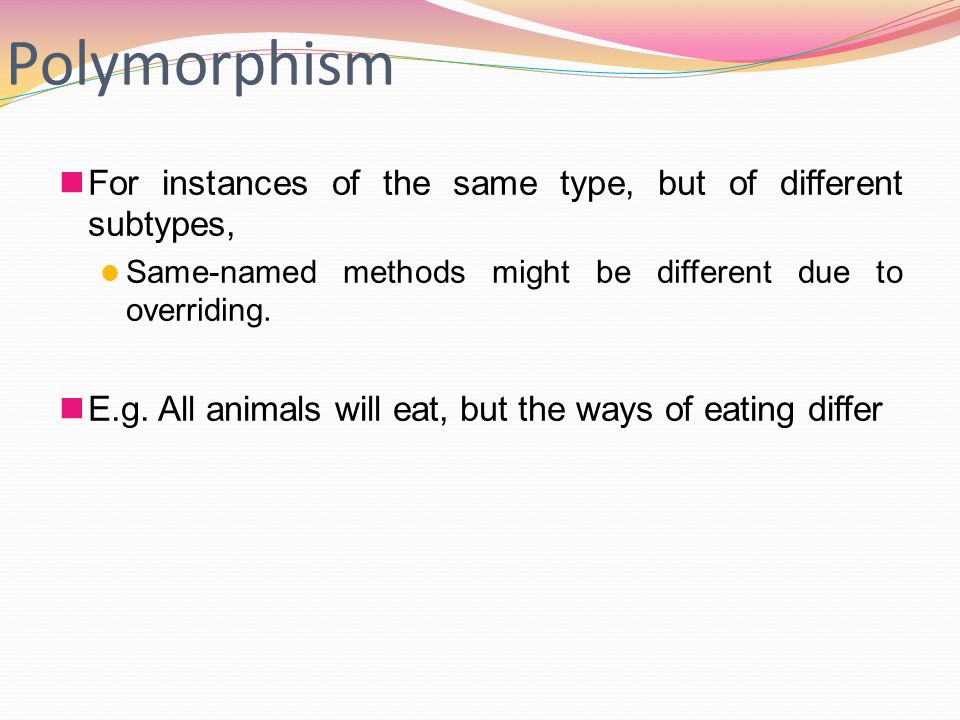 Polymorphism

For instances of the same type, but of different subtypes,

Same-named methods might be different due to overriding.

E.g. All animals will eat, but the ways of eating differ